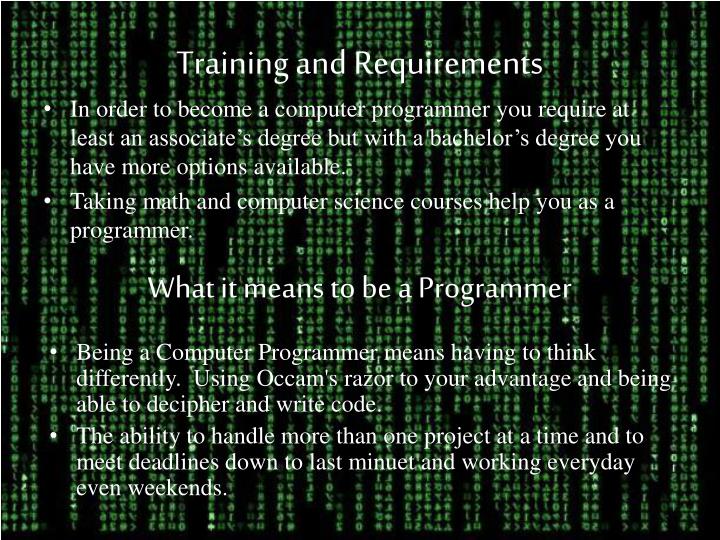 Training and Requirements

• In order to become a computer programmer you require at least an associate's degree but with a bachelor's degree you have more options available.

• Taking math and computer science courses help you as a programmer.

What it means to be a Programmer

• Being a Computer Programmer means having to think differently. Using Occam's razor to your advantage and being able to decipher and write code.

• The ability to handle more than one project at a time and to meet deadlines down to last minuet and working everyday even weekends.